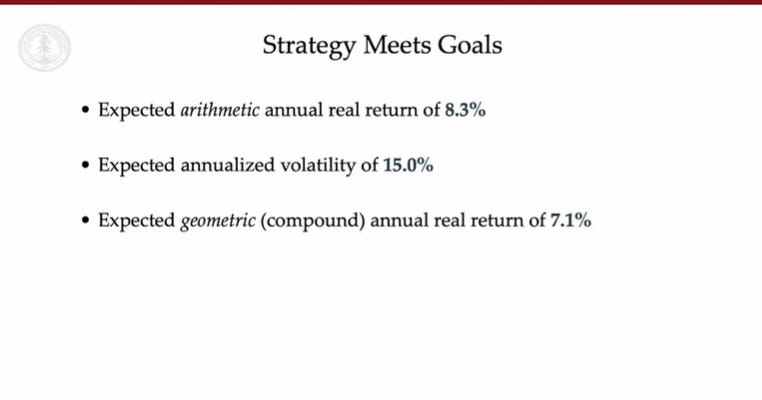 Strategy Meets Goals

• Expected arithmetic annual real return of 8.3%

• Expected annualized volatility of 15.0%

• Expected geometric (compound) annual real return of 7.1%